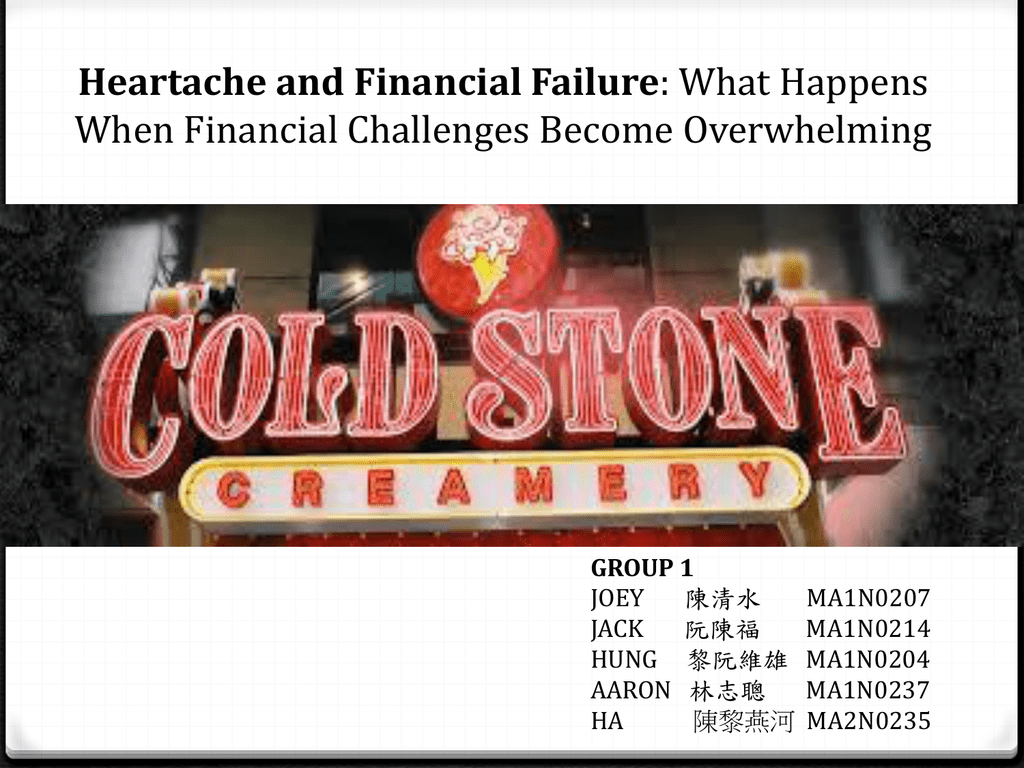 Heartache and Financial Failure: What Happens When Financial Challenges Become Overwhelming

COLD STONE
CREAMERY

GROUP 1
JOEY 陳清水 MA1N0207
JACK 阮陳福 MA1N0214
HUNG 黎阮維雄 MA1N0204
AARON 林志聰 MA1N0237
HA 陳黎燕河 MA2N0235